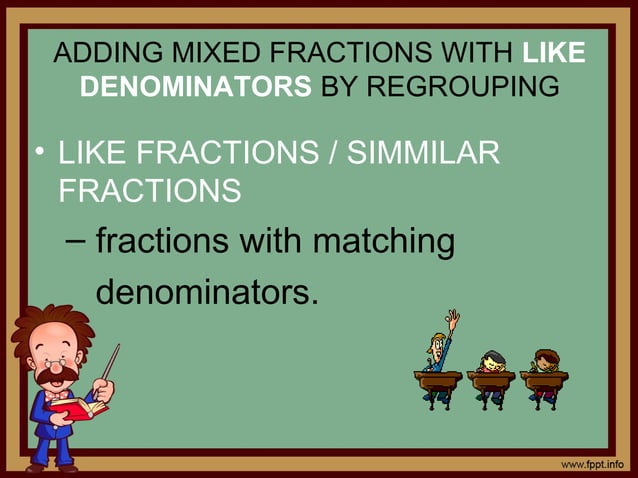 ADDING MIXED FRACTIONS WITH LIKE DENOMINATORS BY REGROUPING

• LIKE FRACTIONS / SIMMILAR FRACTIONS

– fractions with matching denominators.

www.fppt.info